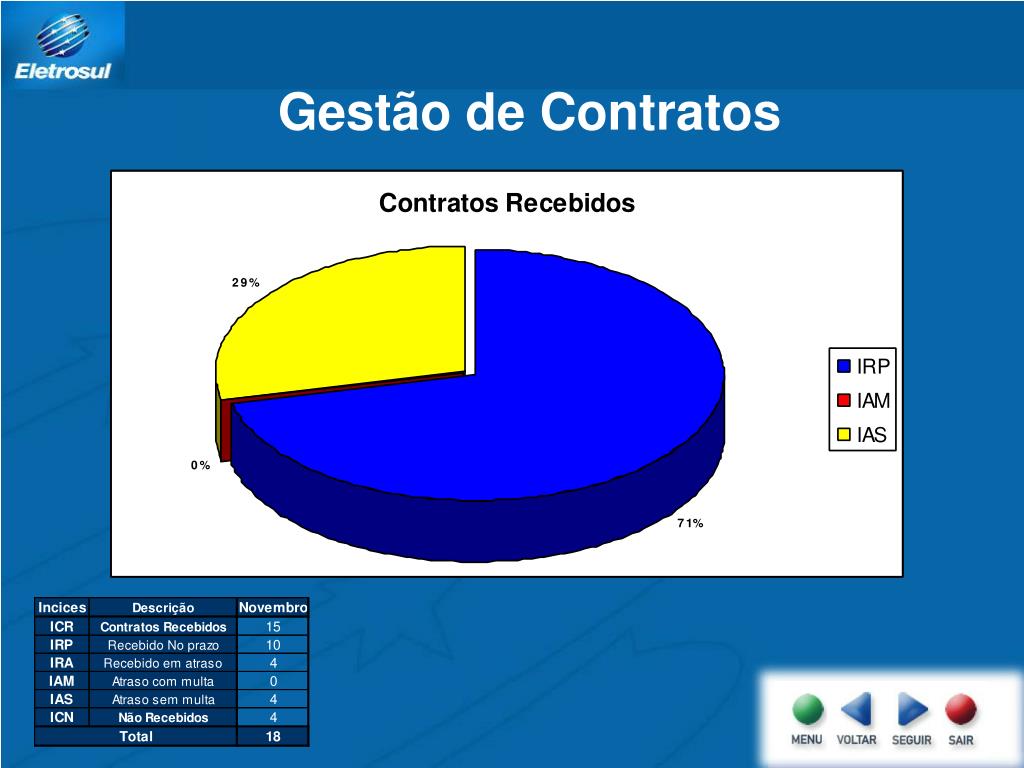 Eletrosul

Gestão de Contratos

Contratos Recebidos

29%

0%

71%

IRP
IAM
IAS

| Incices | Descrição | Novembro |
|---|---|---|
| ICR | Contratos Recebidos | 15 |
| IRP | Recebido No prazo | 10 |
| IRA | Recebido em atraso | 4 |
| IAM | Atraso com multa | 0 |
| IAS | Atraso sem multa | 4 |
| ICN | Não Recebidos | 4 |
| Total | | 18 |

MENU VOLTAR SEGUIR SAIR